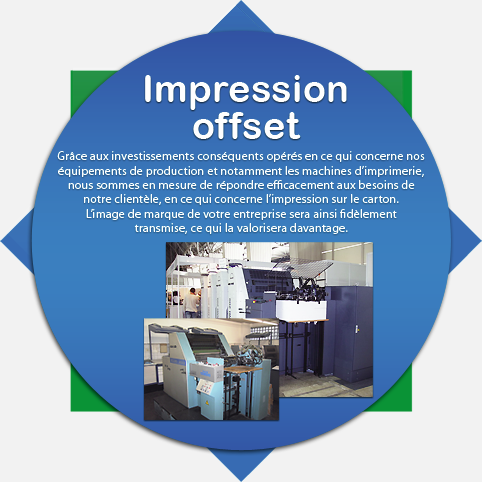 Impression offset

Grâce aux investissements conséquents opérés en ce qui concerne nos équipements de production et notamment les machines d'imprimerie, nous sommes en mesure de répondre efficacement aux besoins de notre clientèle, en ce qui concerne l'impression sur le carton. L'image de marque de votre entreprise sera ainsi fidèlement transmise, ce qui la valorisera davantage.